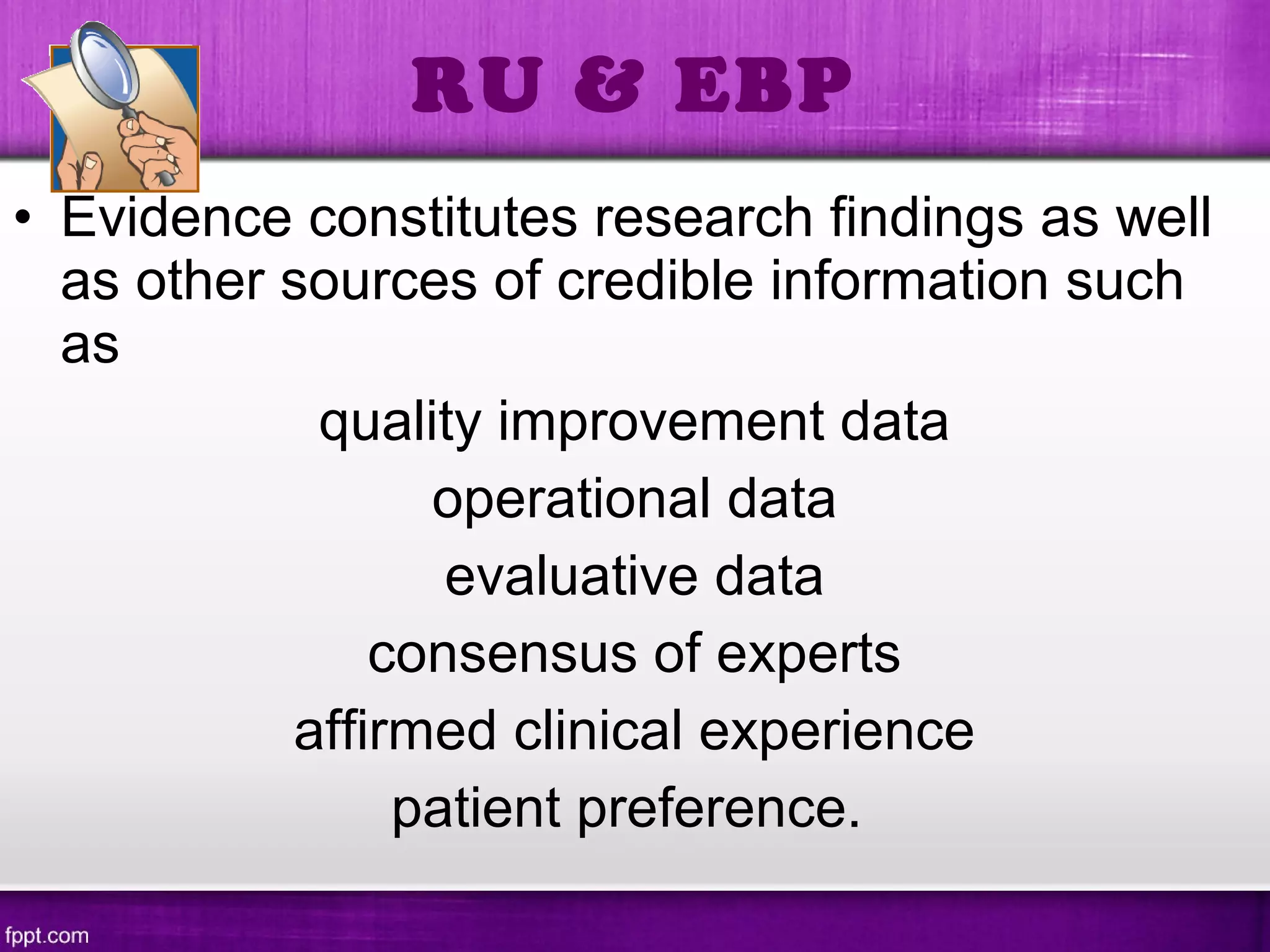 RU & EBP

• Evidence constitutes research findings as well as other sources of credible information such as

quality improvement data

operational data

evaluative data

consensus of experts

affirmed clinical experience

patient preference.

fppt.com